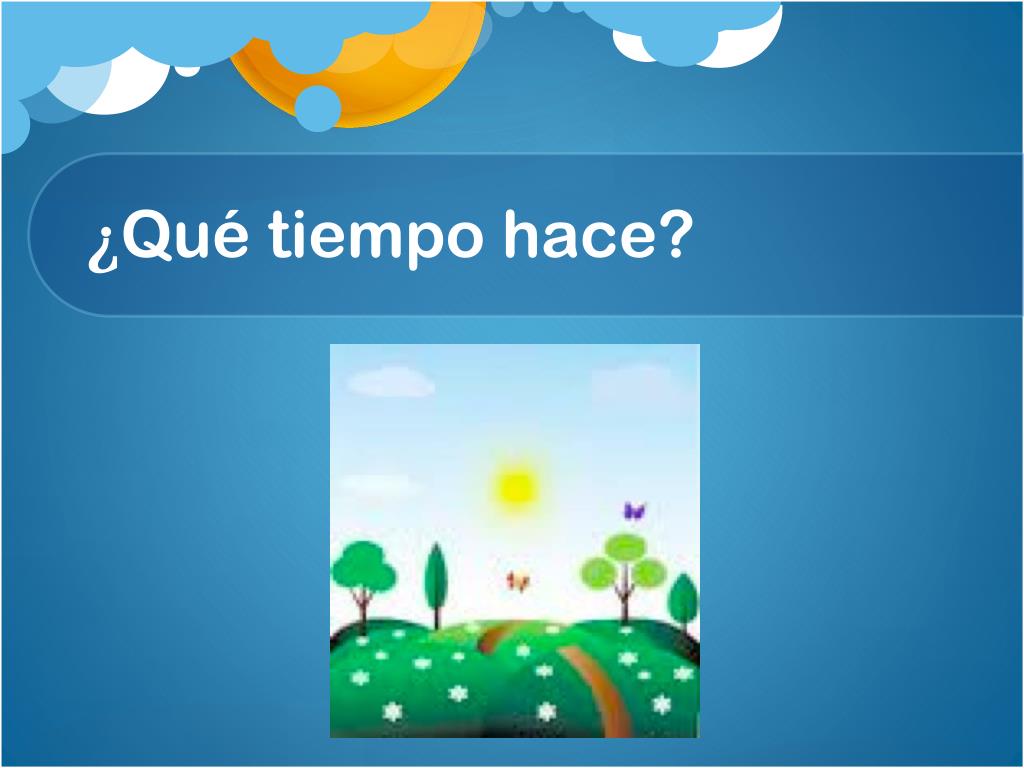 ¿Qué tiempo hace?